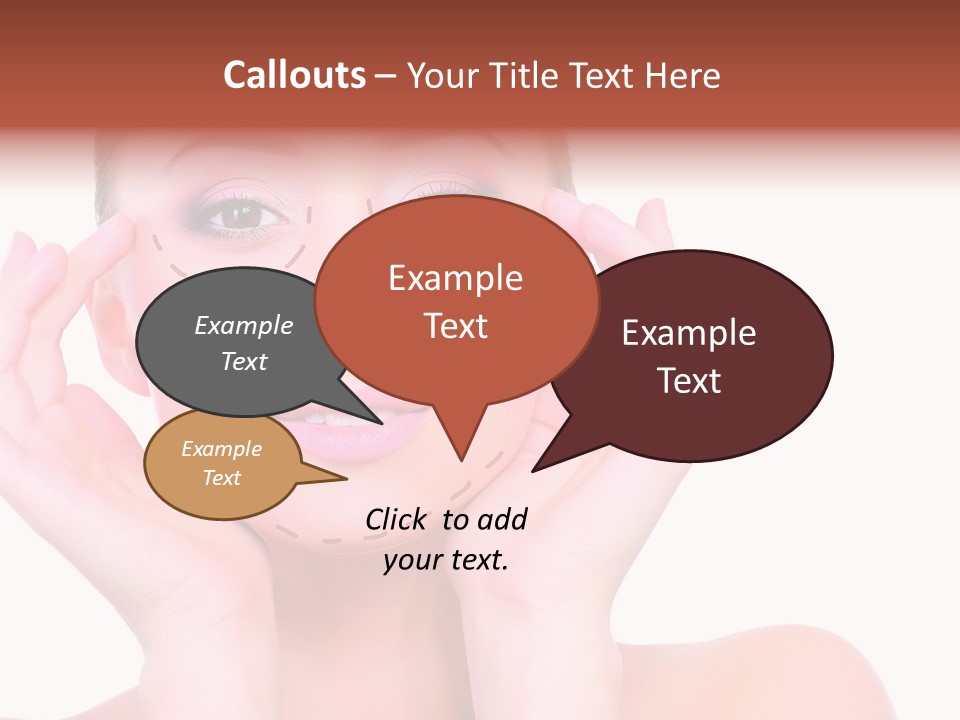 Callouts – Your Title Text Here

Example Text

Example Text

Example Text

Example Text

Click to add your text.